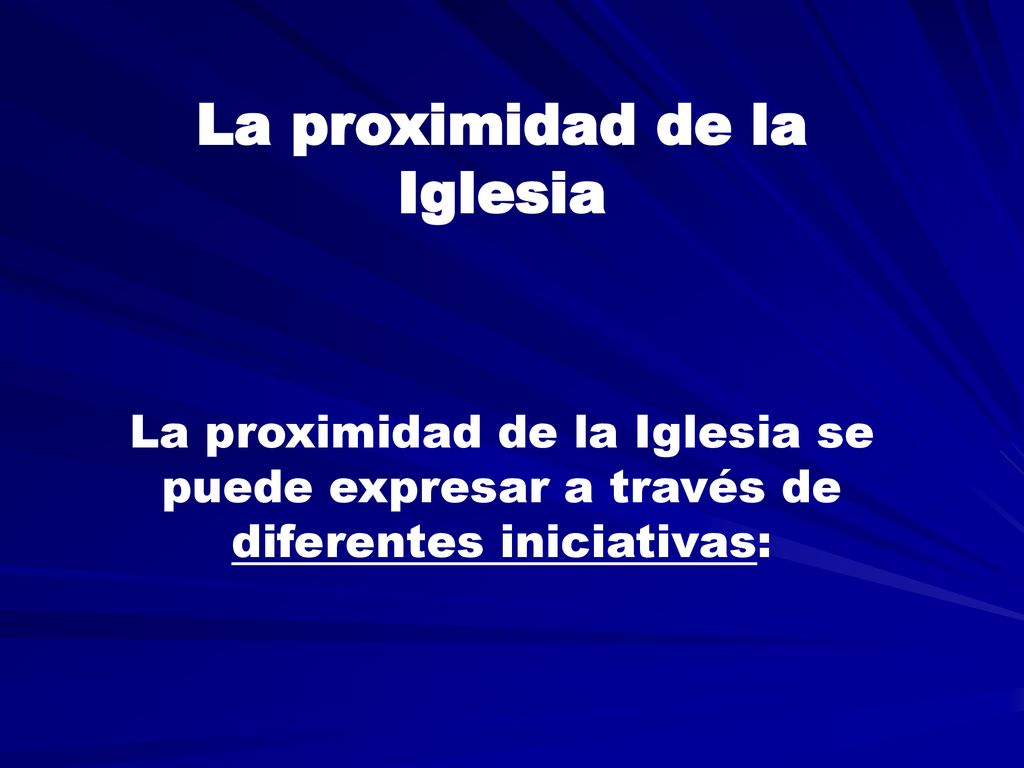 La proximidad de la Iglesia

La proximidad de la Iglesia se puede expresar a través de diferentes iniciativas: